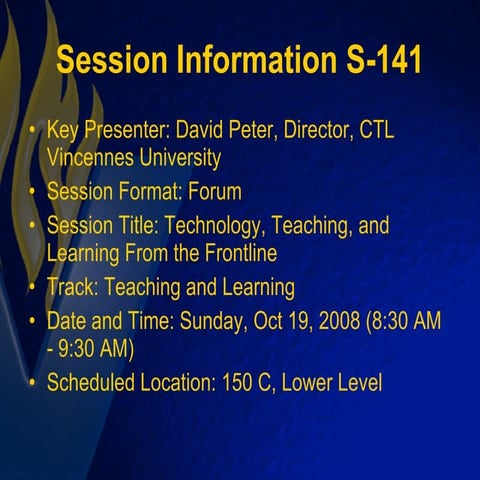 Session Information S-141

• Key Presenter: David Peter, Director, CTL Vincennes University
• Session Format: Forum
• Session Title: Technology, Teaching, and Learning From the Frontline
• Track: Teaching and Learning
• Date and Time: Sunday, Oct 19, 2008 (8:30 AM - 9:30 AM)
• Scheduled Location: 150 C, Lower Level